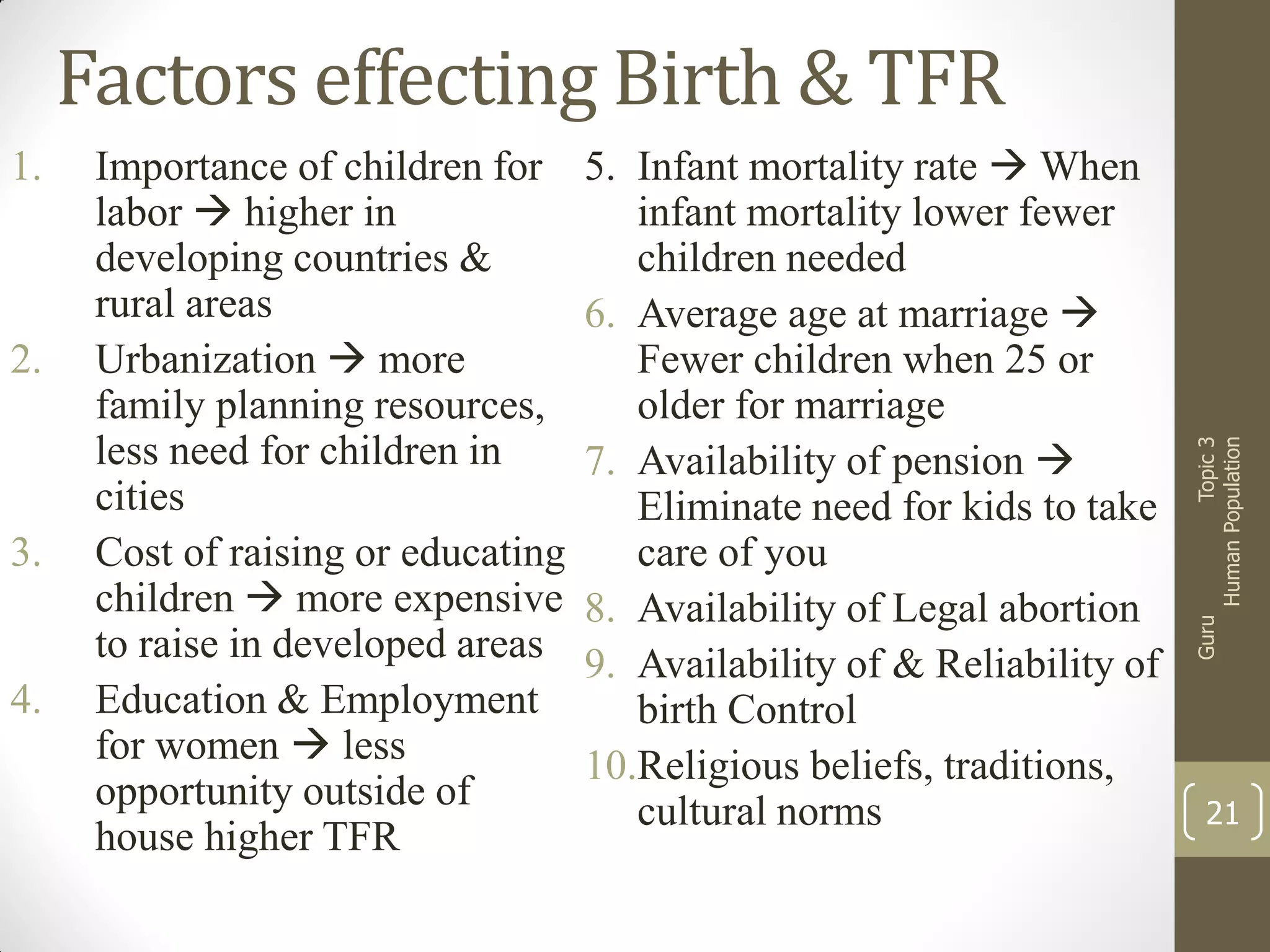 Factors effecting Birth & TFR

1. Importance of children for labor → higher in developing countries & rural areas
2. Urbanization → more family planning resources, less need for children in cities
3. Cost of raising or educating children → more expensive to raise in developed areas
4. Education & Employment for women → less opportunity outside of house higher TFR

5. Infant mortality rate → When infant mortality lower fewer children needed
6. Average age at marriage → Fewer children when 25 or older for marriage
7. Availability of pension → Eliminate need for kids to take care of you
8. Availability of Legal abortion
9. Availability of & Reliability of birth Control
10. Religious beliefs, traditions, cultural norms

Guru Topic 3 Human Population

21